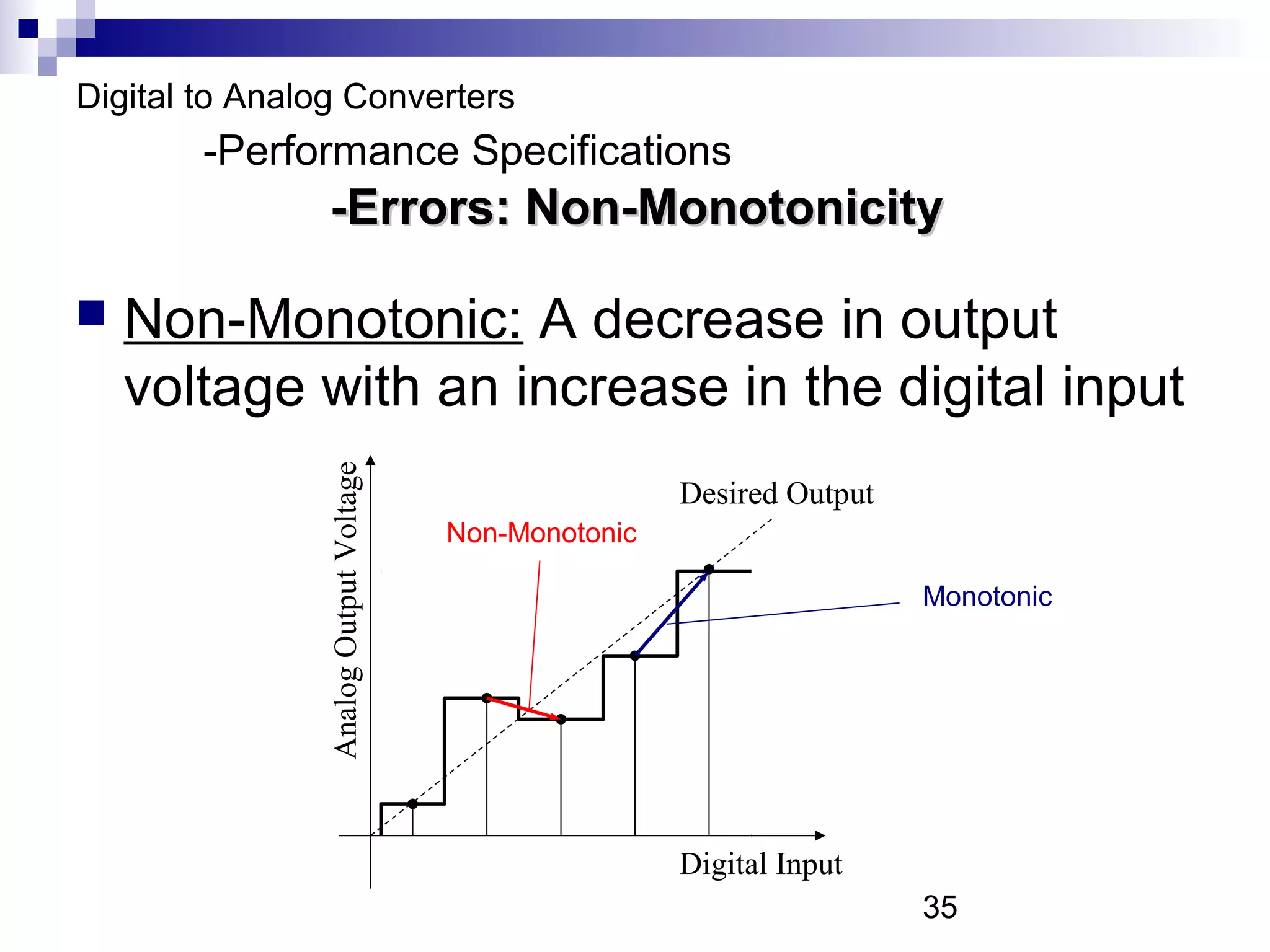 Digital to Analog Converters
-Performance Specifications
-Errors: Non-Monotonicity

Non-Monotonic: A decrease in output voltage with an increase in the digital input

Analog Output Voltage
Desired Output
Non-Monotonic
Monotonic
Digital Input

35